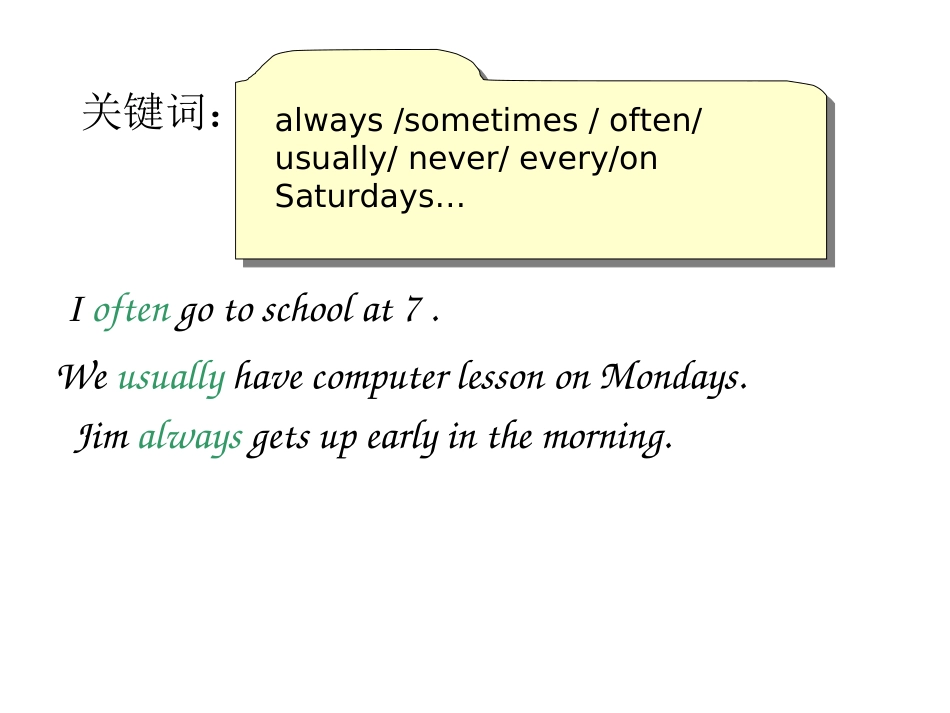 关键词：

always /sometimes / often/ usually/ never/ every/on Saturdays…

I often go to school at 7 .

We usually have computer lesson on Mondays.

Jim always gets up early in the morning.